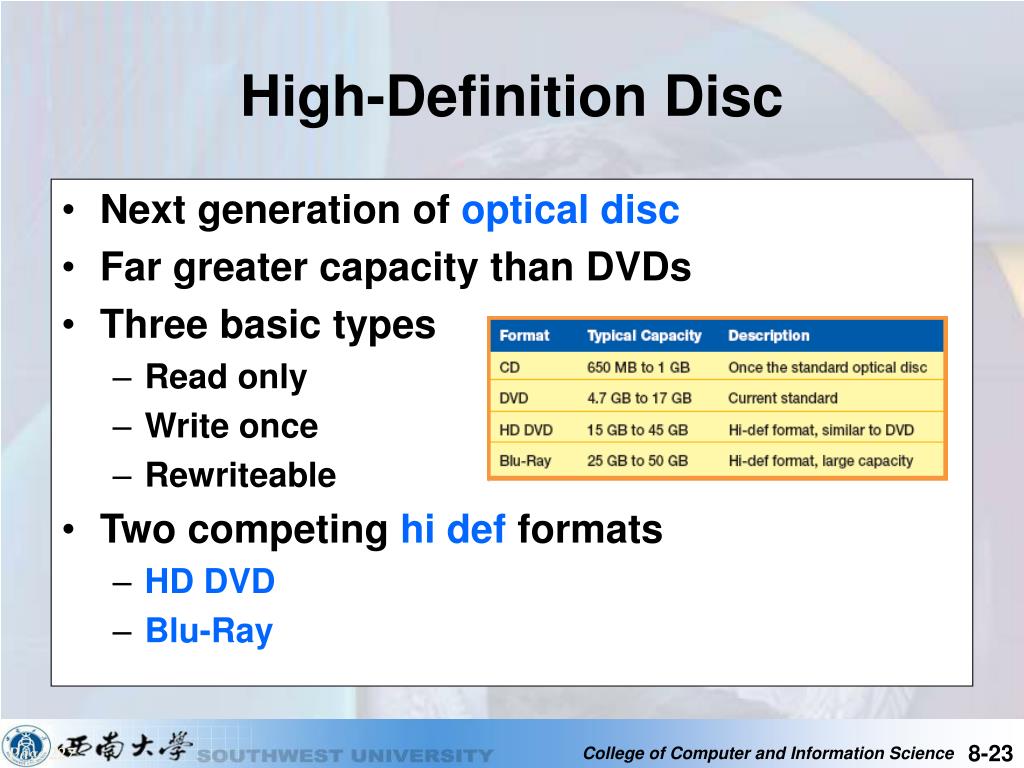 High-Definition Disc

• Next generation of optical disc
• Far greater capacity than DVDs
• Three basic types
– Read only
– Write once
– Rewriteable
• Two competing hi def formats
– HD DVD
– Blu-Ray

| Format | Typical Capacity | Description |
|---|---|---|
| CD | 650 MB to 1 GB | Once the standard optical disc |
| DVD | 4.7 GB to 17 GB | Current standard |
| HD DVD | 15 GB to 45 GB | Hi-def format, similar to DVD |
| Blu-Ray | 25 GB to 50 GB | Hi-def format, large capacity |

西南大學 SOUTHWEST UNIVERSITY

College of Computer and Information Science 8-23